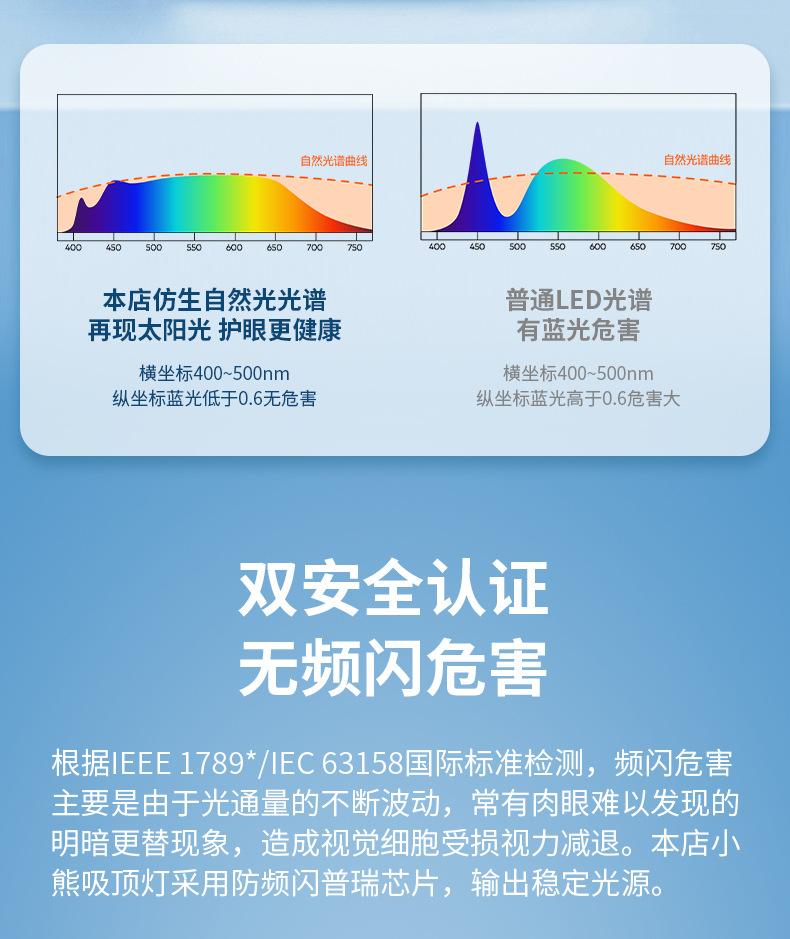 自然光谱曲线

400 450 500 550 600 650 700 750

本店仿生自然光光谱
再现太阳光 护眼更健康

横坐标400~500nm
纵坐标蓝光低于0.6无危害

自然光谱曲线

400 450 500 550 600 650 700 750

普通LED光谱
有蓝光危害

横坐标400~500nm
纵坐标蓝光高于0.6危害大

双安全认证
无频闪危害

根据IEEE 1789*/IEC 63158国际标准检测，频闪危害主要是由于光通量的不断波动，常有肉眼难以发现的明暗更替现象，造成视觉细胞受损视力减退。本店小熊吸顶灯采用防频闪普瑞芯片，输出稳定光源。